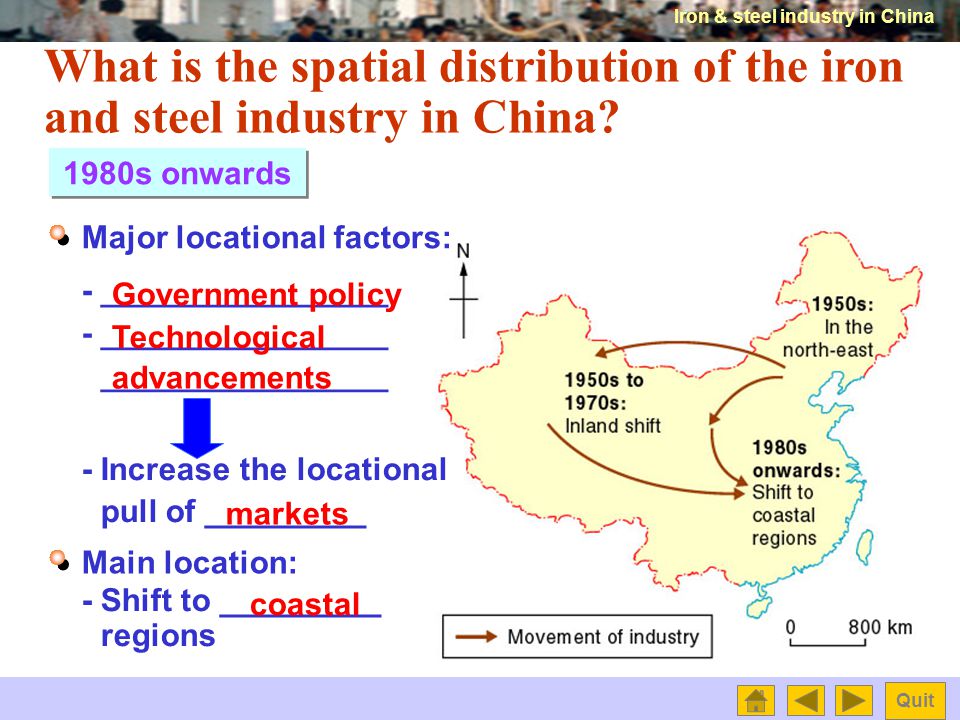 Iron & steel industry in China

What is the spatial distribution of the iron and steel industry in China?

1980s onwards

Major locational factors:

- Government policy
- Technological advancements

- Increase the locational pull of markets

Main location:
- Shift to coastal regions

N

1950s: In the north-east

1950s to 1970s: Inland shift

1980s onwards: Shift to coastal regions

Movement of industry

0 800 km

Quit